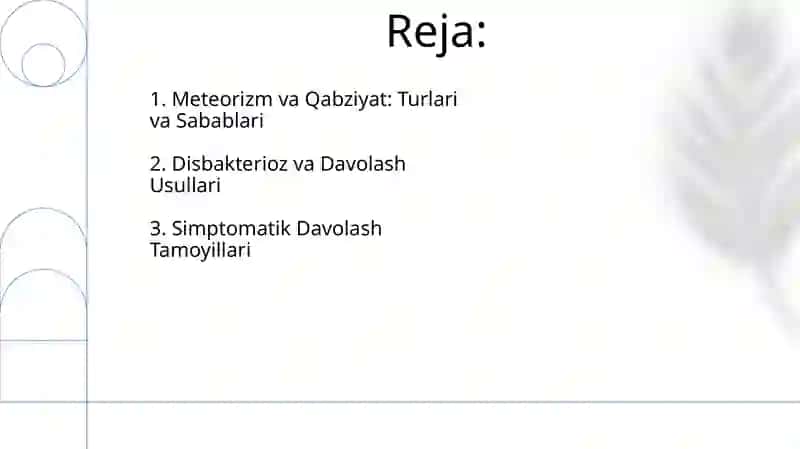 Reja:

1. Meteorizm va Qabziyat: Turlari va Sabablari

2. Disbakterioz va Davolash Usullari

3. Simptomatik Davolash Tamoyillari